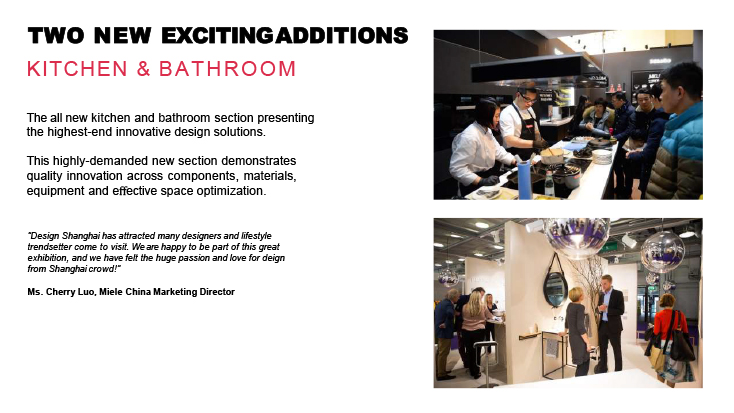 TWO NEW EXCITINGADDITIONS
KITCHEN & BATHROOM

The all new kitchen and bathroom section presenting the highest-end innovative design solutions.

This highly-demanded new section demonstrates quality innovation across components, materials, equipment and effective space optimization.

"Design Shanghai has attracted many designers and lifestyle trendsetter come to visit. We are happy to be part of this great exhibition, and we have felt the huge passion and love for deign from Shanghai crowd!"

Ms. Cherry Luo, Miele China Marketing Director